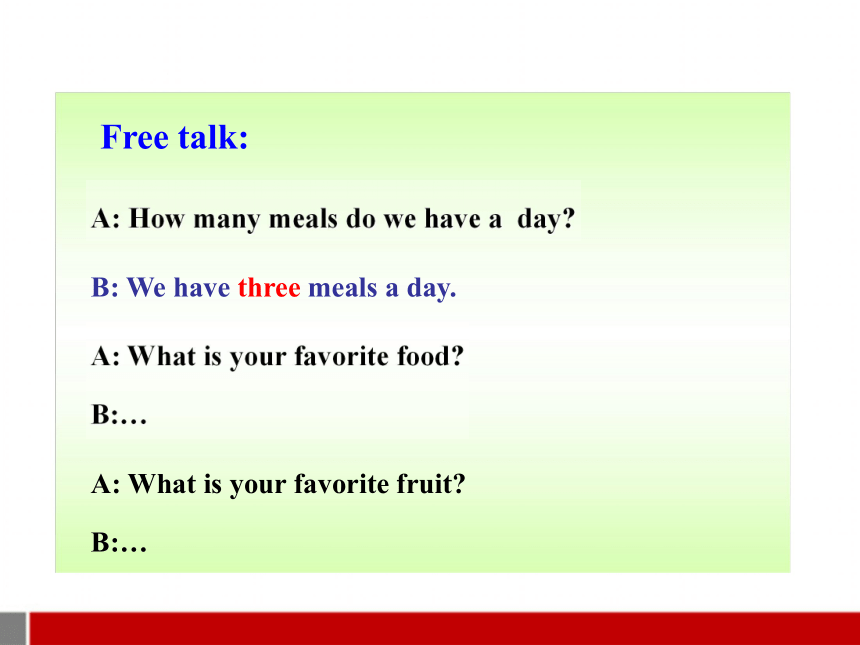 Free talk:

A: How many meals do we have a day?

B: We have three meals a day.

A: What is your favorite food?

B:…

A: What is your favorite fruit?

B:…